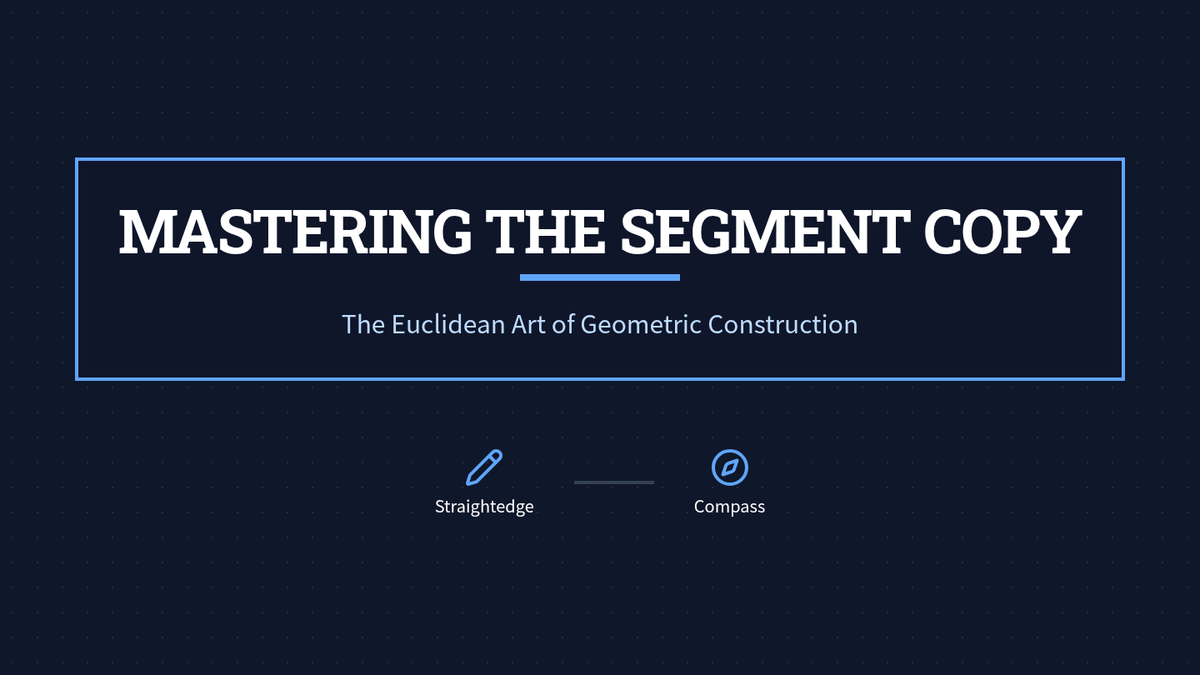 MASTERING THE SEGMENT COPY

The Euclidean Art of Geometric Construction

Straightedge

Compass